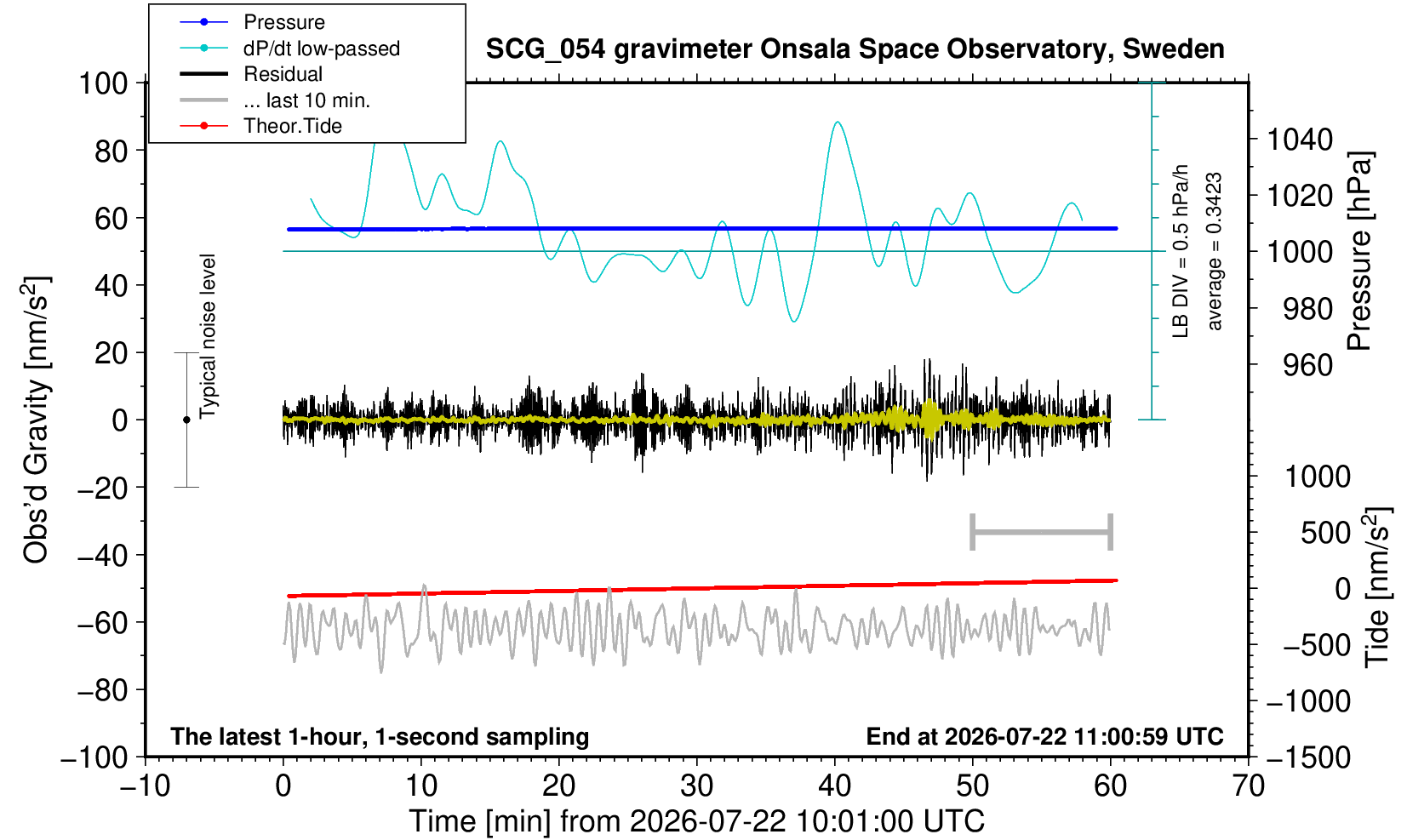 Pressure
dP/dt low-passed
Residual
... last 10 min.
Theor.Tide

SCG_054 gravimeter Onsala Space Observatory, Sweden

100
80
60
40
20
0
−20
−40
−60
−80
−100

Obs'd Gravity [nm/s$^2$]

Typical noise level

LB DIV = 0.5 hPa/h
average = 0.3423

1040
1020
1000
980
960

Pressure [hPa]

1000
500
0
−500
−1000
−1500

Tide [nm/s$^2$]

The latest 1-hour, 1-second sampling

End at 2026-07-22 11:00:59 UTC

−10 0 10 20 30 40 50 60 70

Time [min] from 2026-07-22 10:01:00 UTC